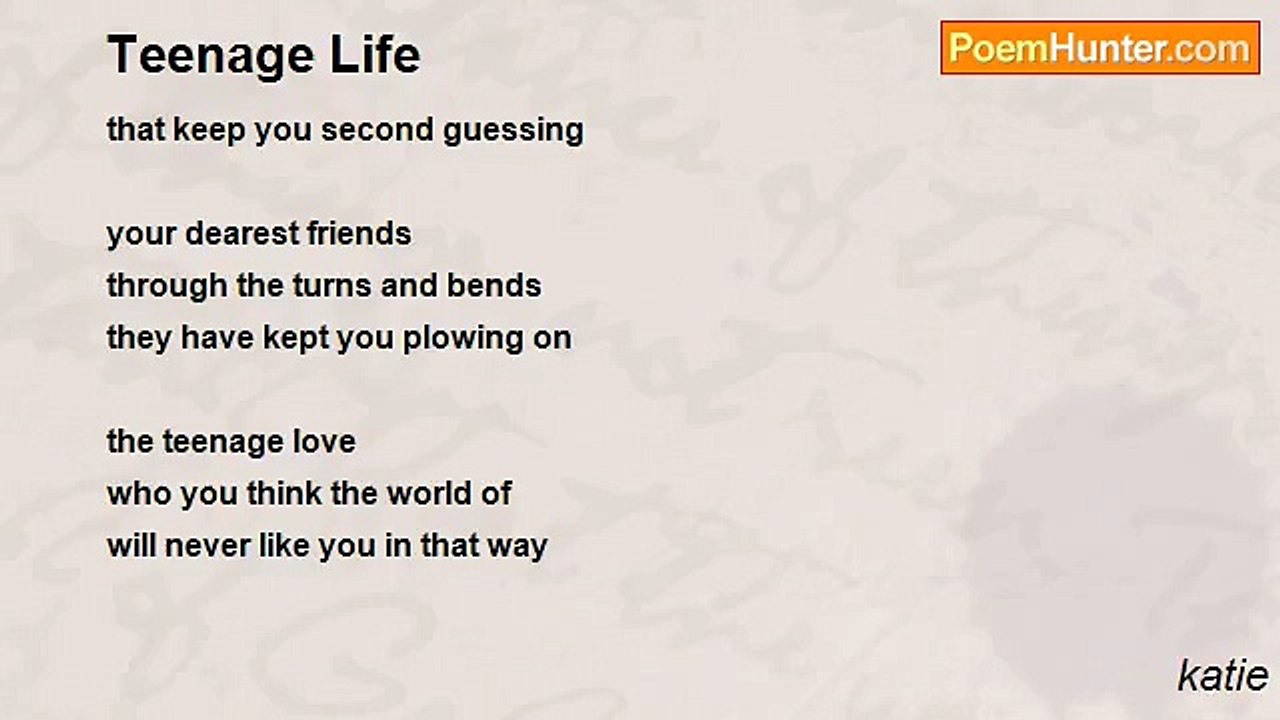 Teenage Life

PoemHunter.com

that keep you second guessing

your dearest friends
through the turns and bends
they have kept you plowing on

the teenage love
who you think the world of
will never like you in that way

katie